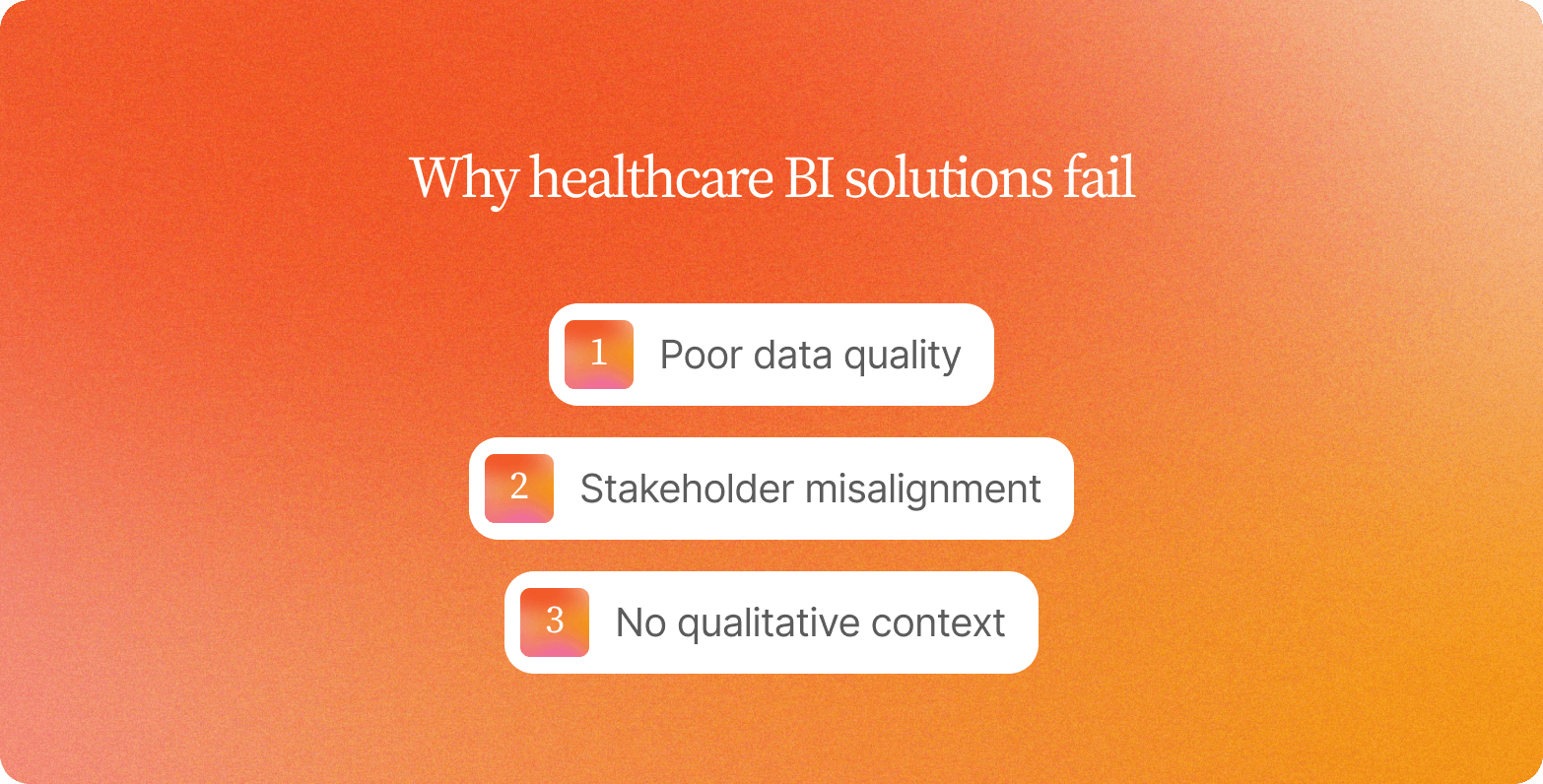 Why healthcare BI solutions fail

1 Poor data quality

2 Stakeholder misalignment

3 No qualitative context